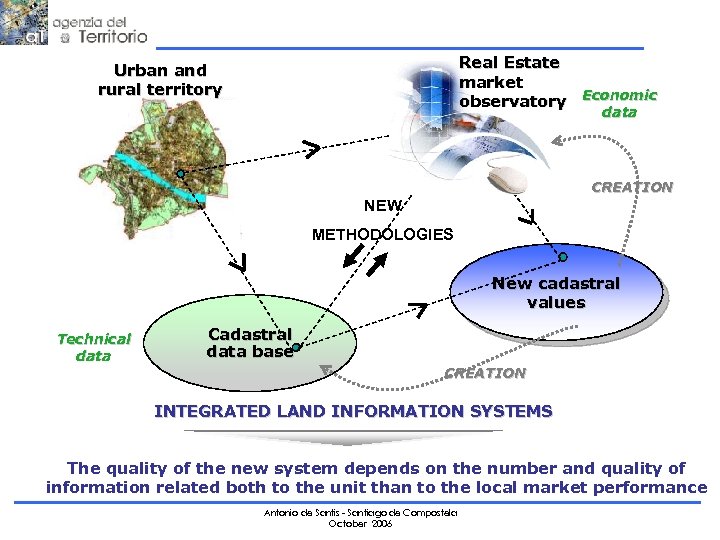 agenzia del Territorio

Urban and rural territory

Real Estate market observatory

Economic data

CREATION

NEW METHODOLOGIES

New cadastral values

Technical data

Cadastral data base

CREATION

INTEGRATED LAND INFORMATION SYSTEMS

The quality of the new system depends on the number and quality of information related both to the unit than to the local market performance

Antonio de Santis - Santiago de Compostela
October 2006